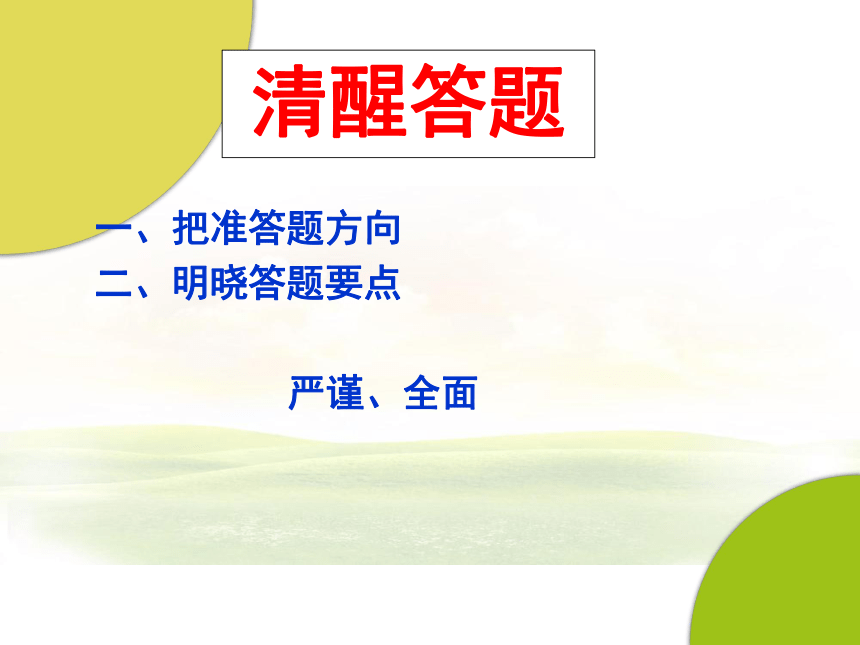 清醒答题

一、把准答题方向
二、明晓答题要点

严谨、全面